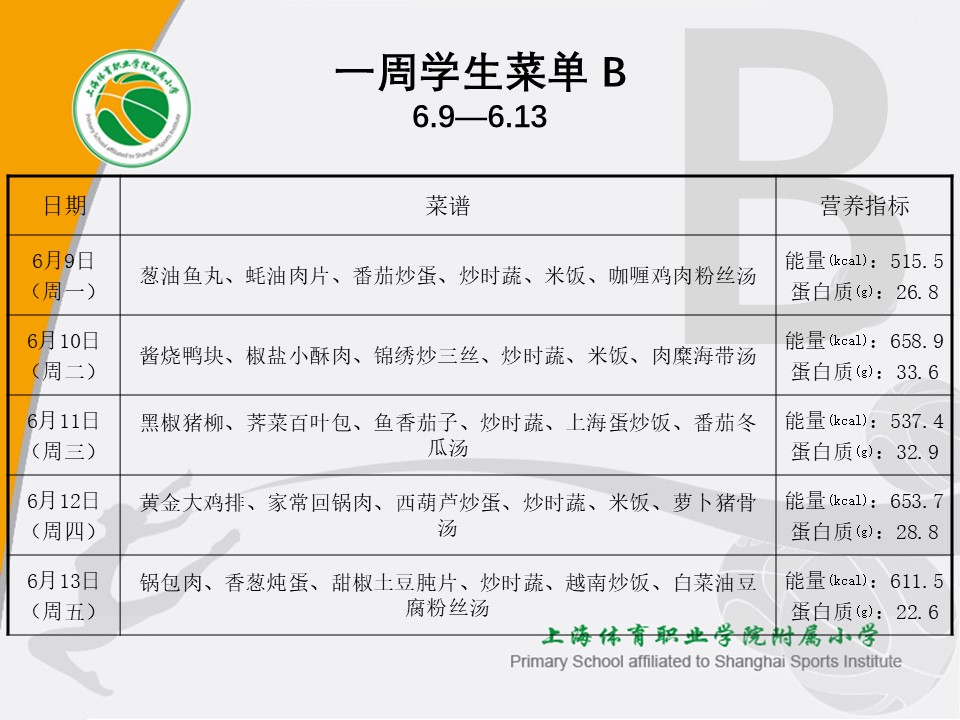 上海体育职业学院附属小学
Primary School affiliated to Shanghai Sports Institute

一周学生菜单 B
6.9—6.13

| 日期 | 菜谱 | 营养指标 |
|---|---|---|
| 6月9日（周一） | 葱油鱼丸、蚝油肉片、番茄炒蛋、炒时蔬、米饭、咖喱鸡肉粉丝汤 | 能量(kcal)：515.5 蛋白质(g)：26.8 |
| 6月10日（周二） | 酱烧鸭块、椒盐小酥肉、锦绣炒三丝、炒时蔬、米饭、肉糜海带汤 | 能量(kcal)：658.9 蛋白质(g)：33.6 |
| 6月11日（周三） | 黑椒猪柳、荠菜百叶包、鱼香茄子、炒时蔬、上海蛋炒饭、番茄冬瓜汤 | 能量(kcal)：537.4 蛋白质(g)：32.9 |
| 6月12日（周四） | 黄金大鸡排、家常回锅肉、西葫芦炒蛋、炒时蔬、米饭、萝卜猪骨汤 | 能量(kcal)：653.7 蛋白质(g)：28.8 |
| 6月13日（周五） | 锅包肉、香葱炖蛋、甜椒土豆肫片、炒时蔬、越南炒饭、白菜油豆腐粉丝汤 | 能量(kcal)：611.5 蛋白质(g)：22.6 |

上海体育职业学院附属小学
Primary School affiliated to Shanghai Sports Institute